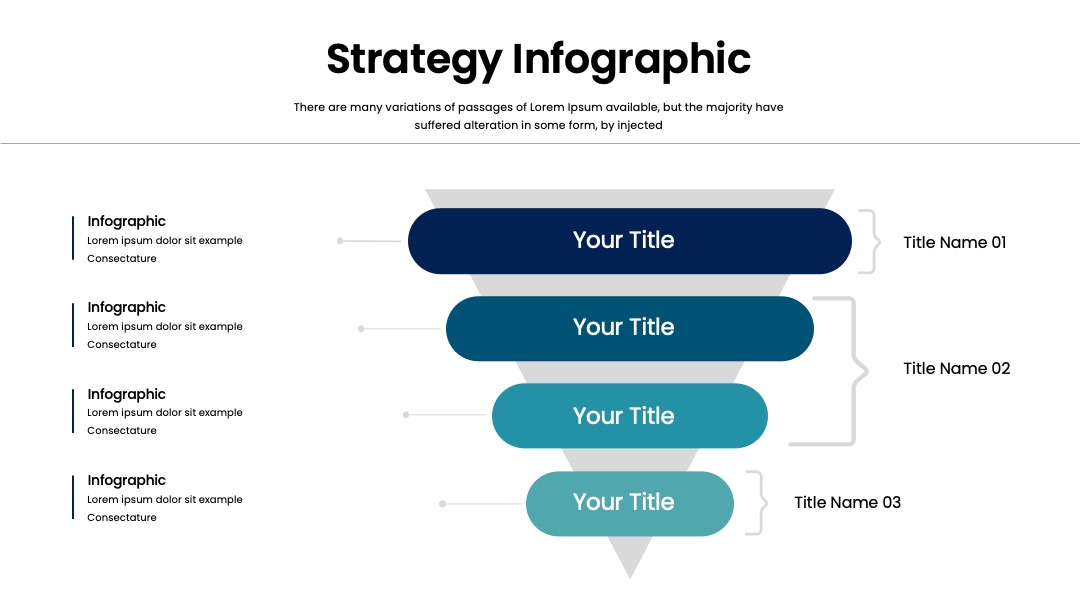 Strategy Infographic

There are many variations of passages of Lorem Ipsum available, but the majority have suffered alteration in some form, by injected

Infographic
Lorem ipsum dolor sit example
Consectature

Infographic
Lorem ipsum dolor sit example
Consectature

Infographic
Lorem ipsum dolor sit example
Consectature

Infographic
Lorem ipsum dolor sit example
Consectature

Your Title

Your Title

Your Title

Your Title

Title Name 01

Title Name 02

Title Name 03